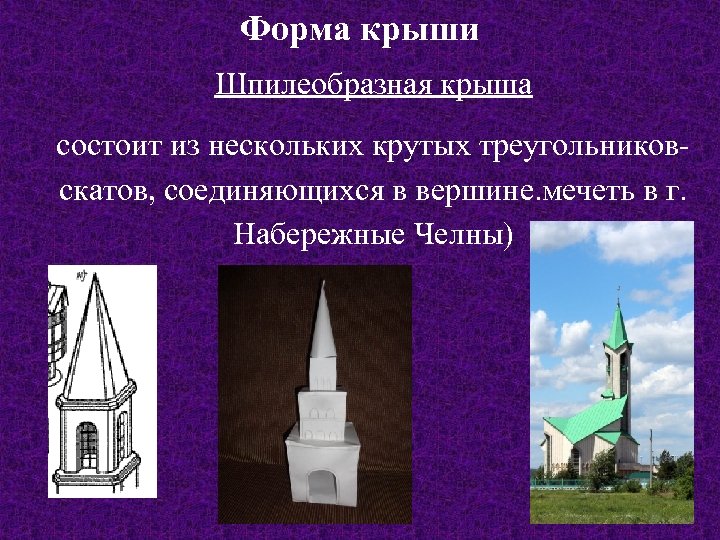 Форма крыши

Шпилеобразная крыша

состоит из нескольких крутых треугольников-скатов, соединяющихся в вершине.мечеть в г. Набережные Челны)